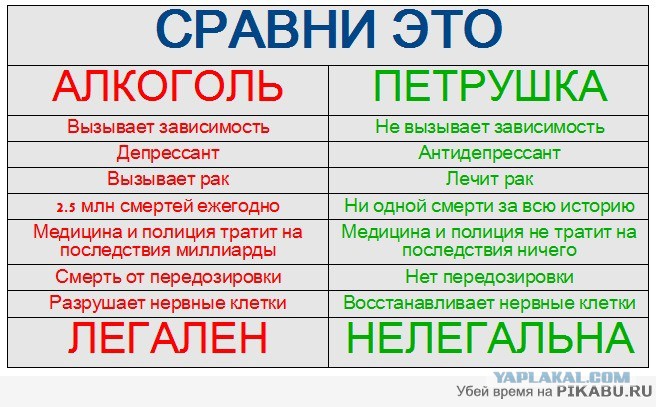 СРАВНИ ЭТО

| АЛКОГОЛЬ | ПЕТРУШКА |
|---|---|
| Вызывает зависимость | Не вызывает зависимость |
| Депрессант | Антидепрессант |
| Вызывает рак | Лечит рак |
| 2.5 млн смертей ежегодно | Ни одной смерти за всю историю |
| Медицина и полиция тратит на последствия миллиарды | Медицина и полиция не тратит на последствия ничего |
| Смерть от передозировки | Нет передозировки |
| Разрушает нервные клетки | Восстанавливает нервные клетки |
| ЛЕГАЛЕН | НЕЛЕГАЛЬНА |

YAPLAKAL.COM
Убей время на PIKABU.RU